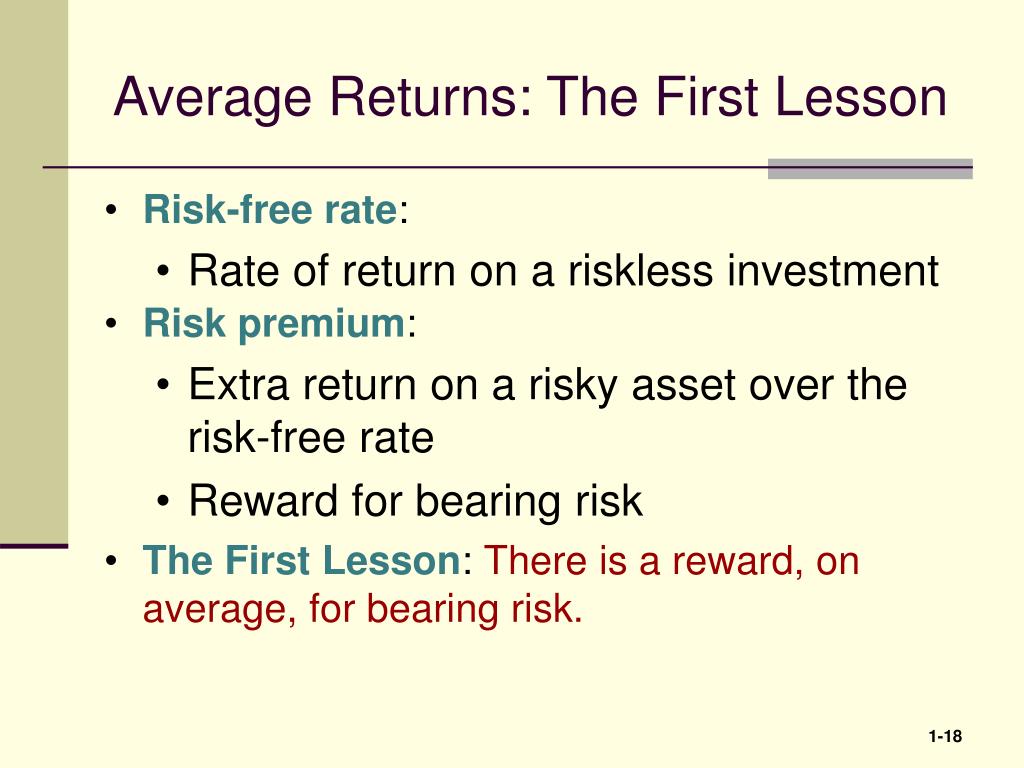 Average Returns: The First Lesson

• Risk-free rate:
  • Rate of return on a riskless investment
• Risk premium:
  • Extra return on a risky asset over the risk-free rate
  • Reward for bearing risk
• The First Lesson: There is a reward, on average, for bearing risk.

1-18